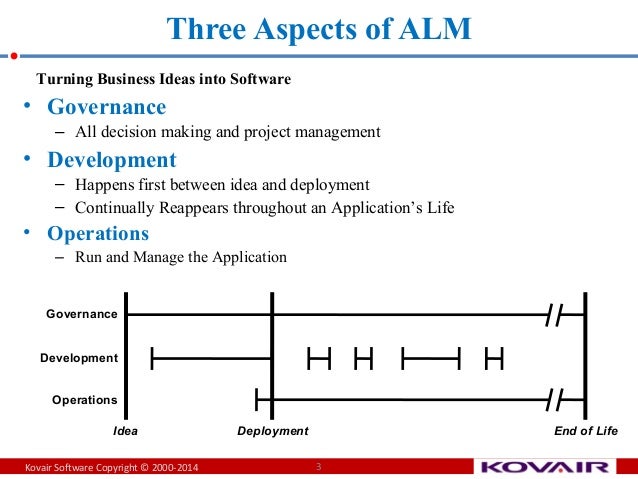 Three Aspects of ALM

Turning Business Ideas into Software

• Governance
– All decision making and project management
• Development
– Happens first between idea and deployment
– Continually Reappears throughout an Application's Life
• Operations
– Run and Manage the Application

Governance
Development
Operations
Idea
Deployment
End of Life

Kovair Software Copyright © 2000-2014
3
KOVAIR